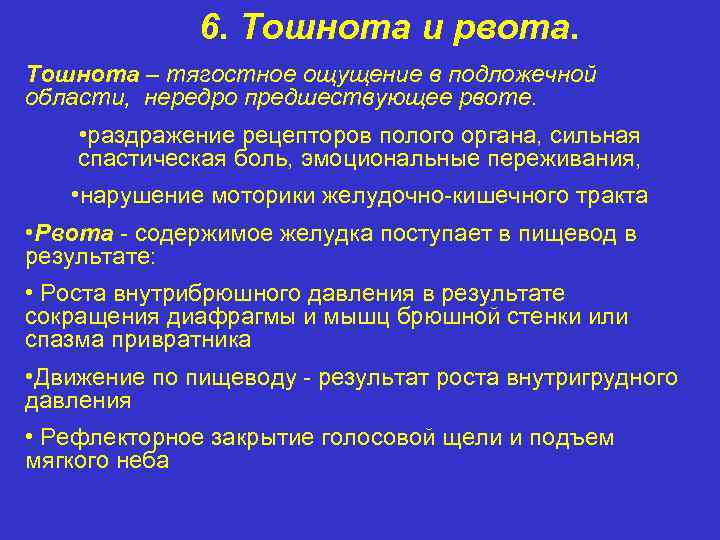 6. Тошнота и рвота.

Тошнота – тягостное ощущение в подложечной области, нередро предшествующее рвоте.

•раздражение рецепторов полого органа, сильная спастическая боль, эмоциональные переживания,

•нарушение моторики желудочно-кишечного тракта

•Рвота - содержимое желудка поступает в пищевод в результате:

• Роста внутрибрюшного давления в результате сокращения диафрагмы и мышц брюшной стенки или спазма привратника

•Движение по пищеводу - результат роста внутригрудного давления

• Рефлекторное закрытие голосовой щели и подъем мягкого неба